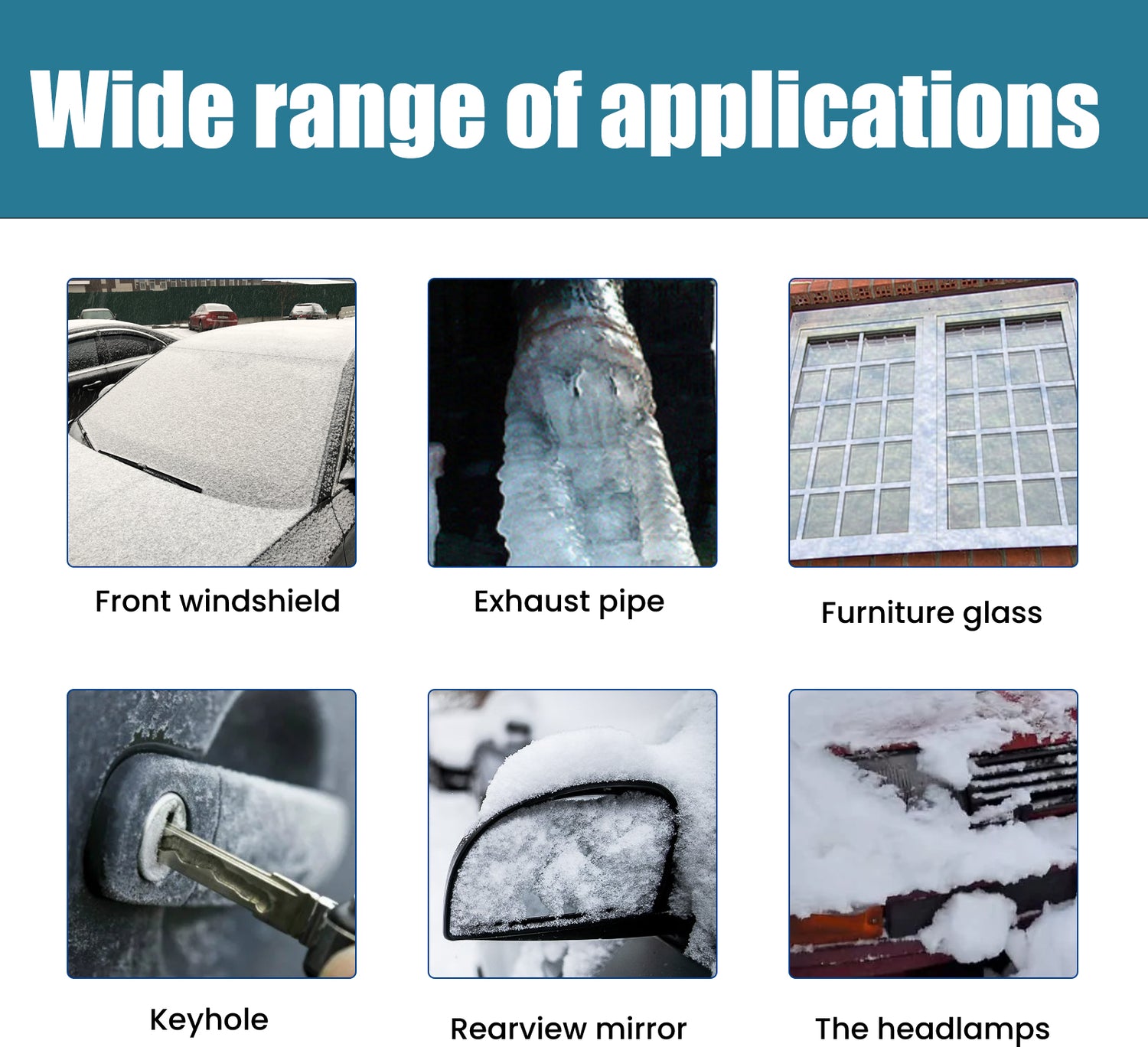 Wide range of applications

Front windshield

Exhaust pipe

Furniture glass

Keyhole

Rearview mirror

The headlamps